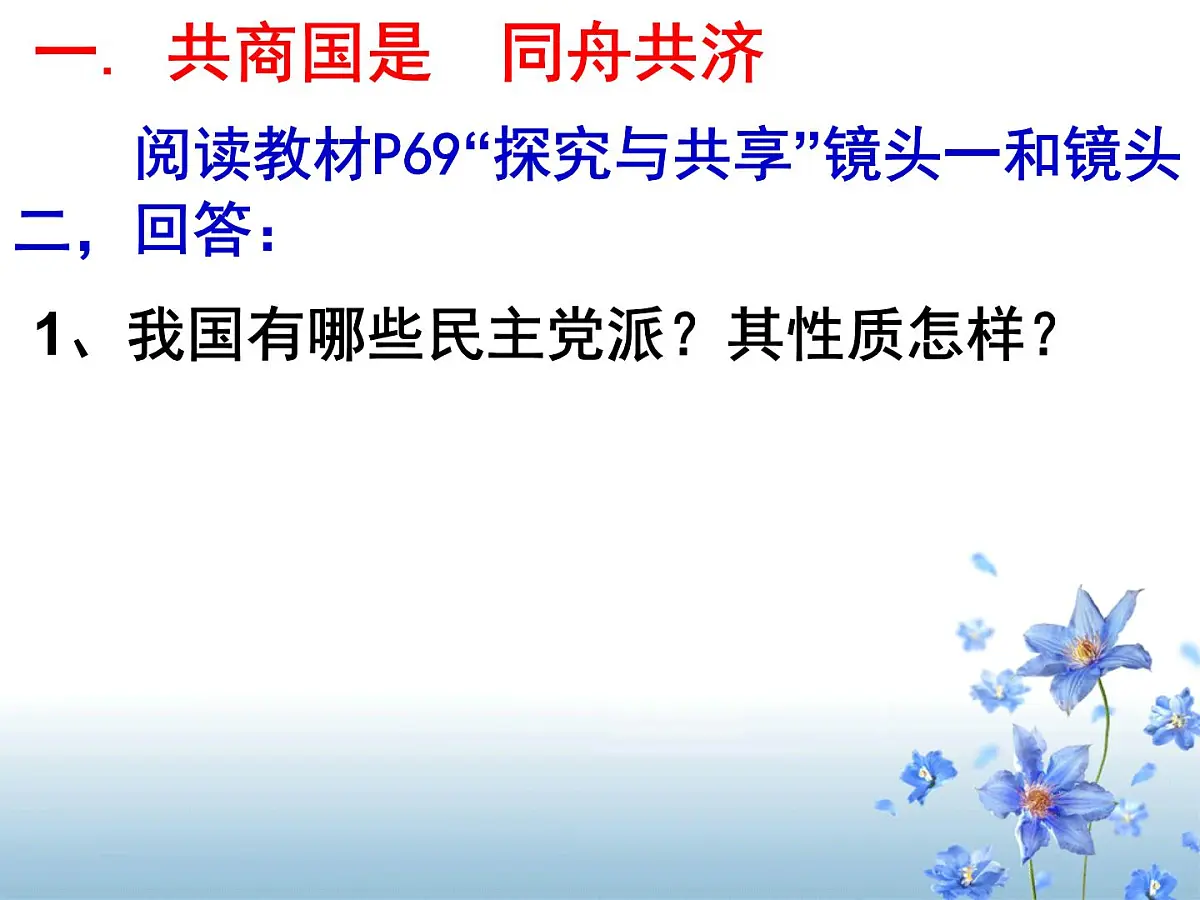 一. 共商国是 同舟共济

阅读教材P69“探究与共享”镜头一和镜头二，回答：

1、我国有哪些民主党派？其性质怎样？